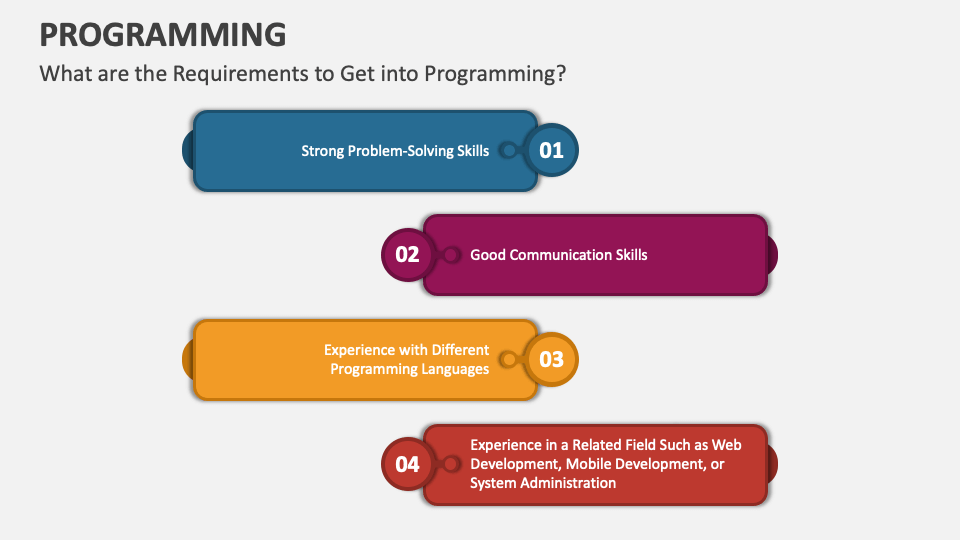 PROGRAMMING

What are the Requirements to Get into Programming?

Strong Problem-Solving Skills 01

02 Good Communication Skills

Experience with Different Programming Languages 03

04 Experience in a Related Field Such as Web Development, Mobile Development, or System Administration